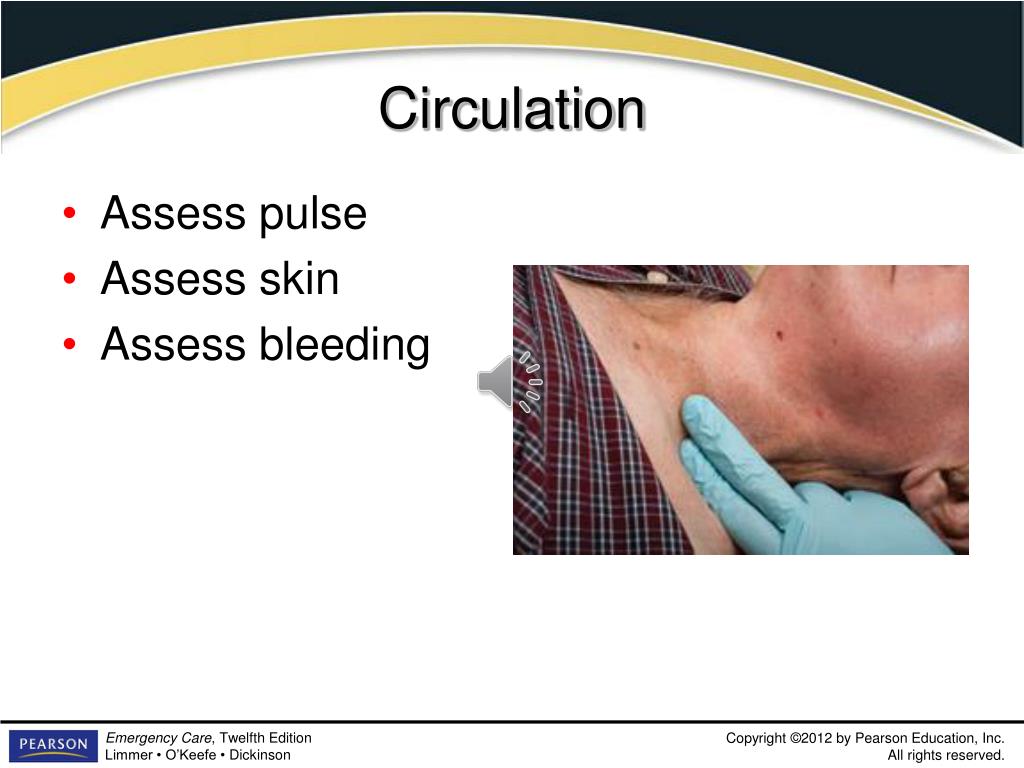 Circulation

• Assess pulse
• Assess skin
• Assess bleeding

PEARSON

Emergency Care, Twelfth Edition
Limmer • O'Keefe • Dickinson

Copyright ©2012 by Pearson Education, Inc.
All rights reserved.